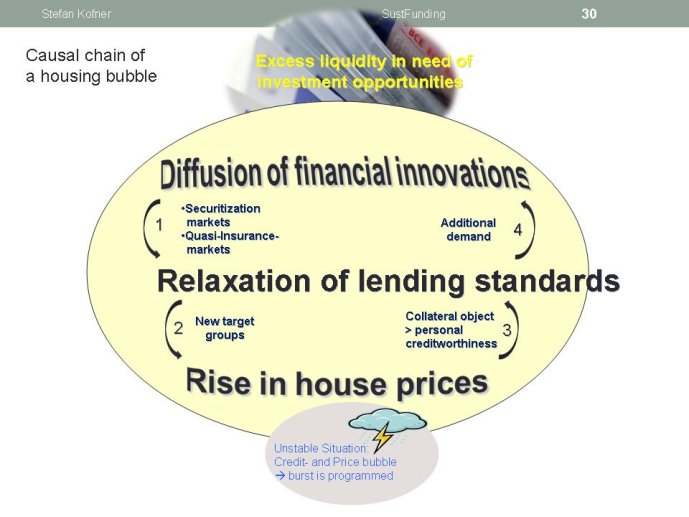 Stefan Kofner SustFunding 30

Causal chain of a housing bubble

Excess liquidity in need of investment opportunities

Diffusion of financial innovations

1 •Securitization markets
•Quasi-Insurance-markets

Additional demand 4

Relaxation of lending standards

2 New target groups

Collateral object > personal creditworthiness 3

Rise in house prices

Unstable Situation: Credit- and Price bubble → burst is programmed